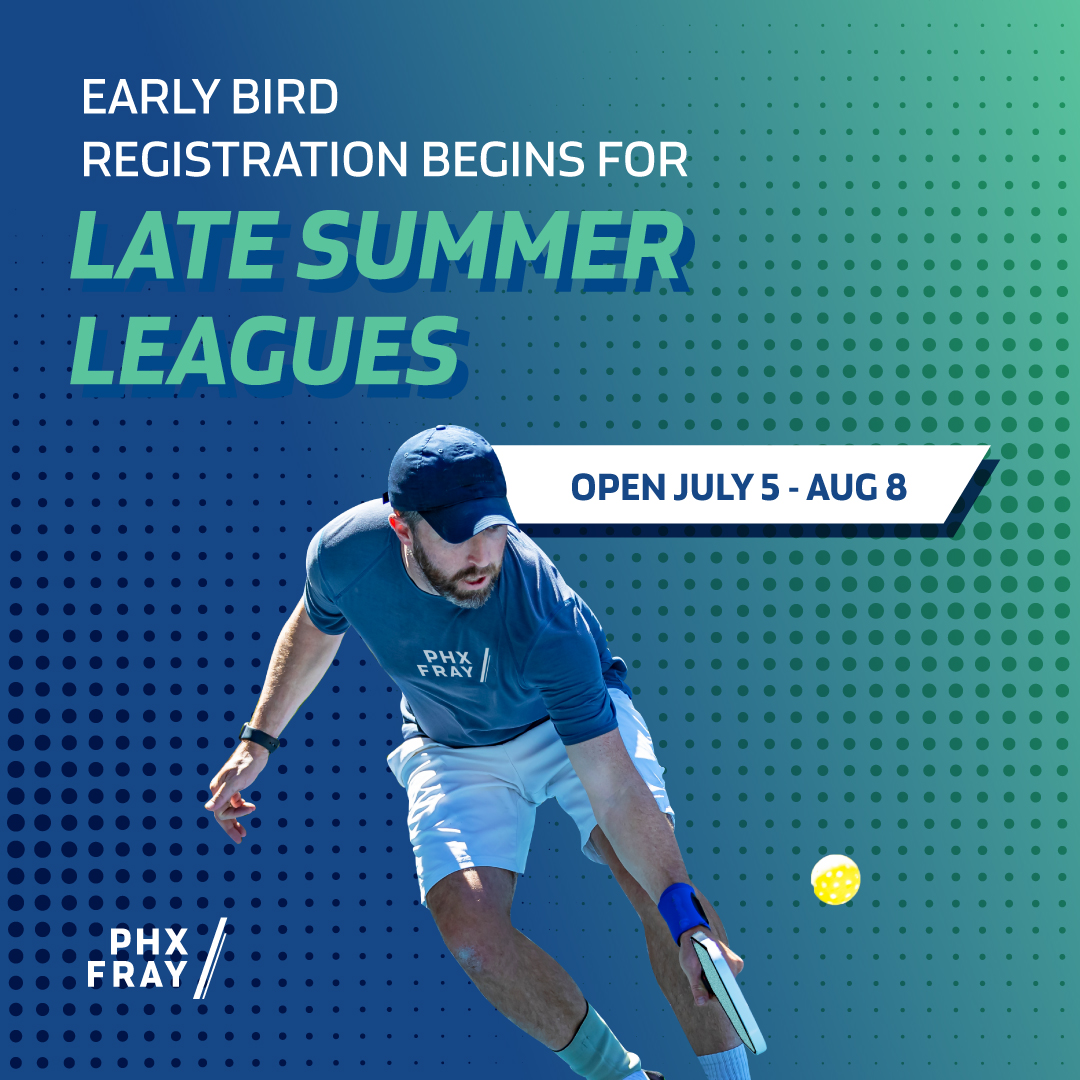 EARLY BIRD
REGISTRATION BEGINS FOR

LATE SUMMER LEAGUES

OPEN JULY 5 - AUG 8

PHX FRAY

PHX FRAY